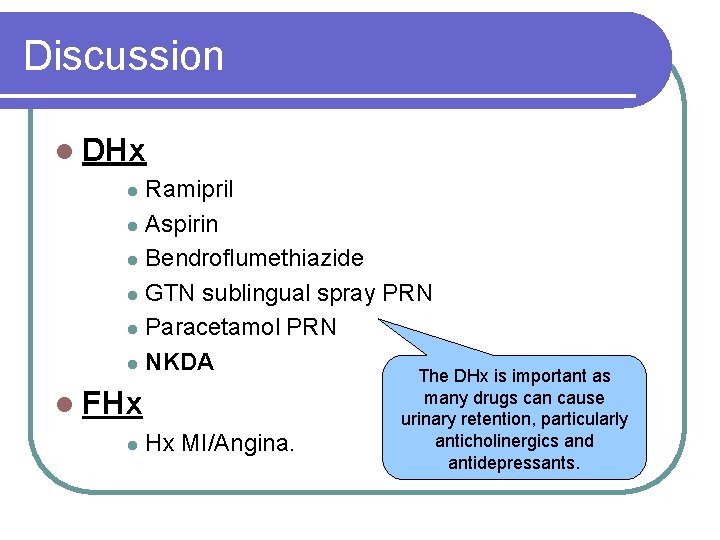 Discussion

DHx

Ramipril
Aspirin
Bendroflumethiazide
GTN sublingual spray PRN
Paracetamol PRN
NKDA

FHx

Hx MI/Angina.

The DHx is important as many drugs can cause urinary retention, particularly anticholinergics and antidepressants.